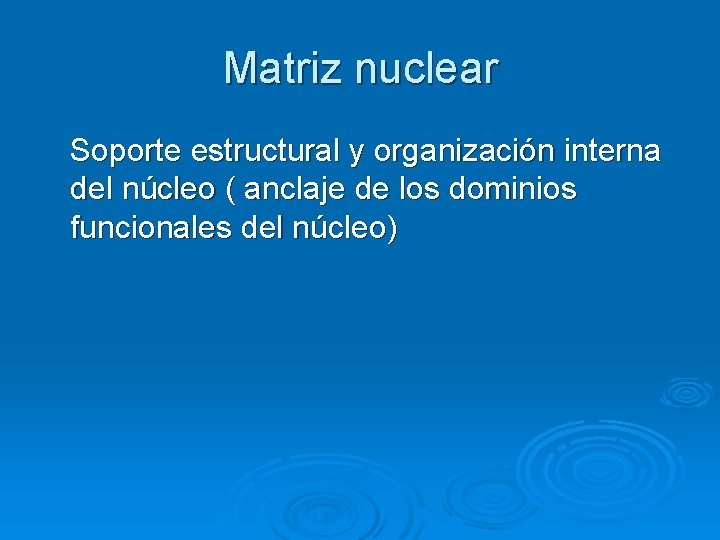 Matriz nuclear

Soporte estructural y organización interna del núcleo ( anclaje de los dominios funcionales del núcleo)